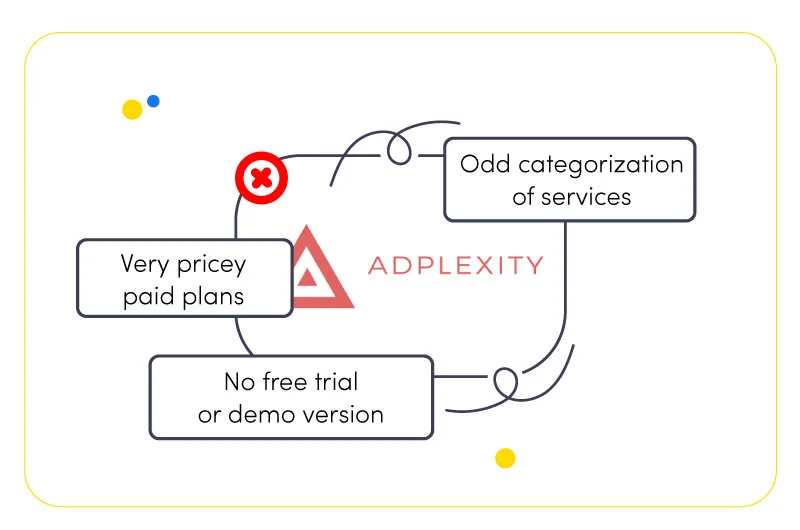 Odd categorization of services

Very pricey paid plans

ADPLEXITY

No free trial or demo version